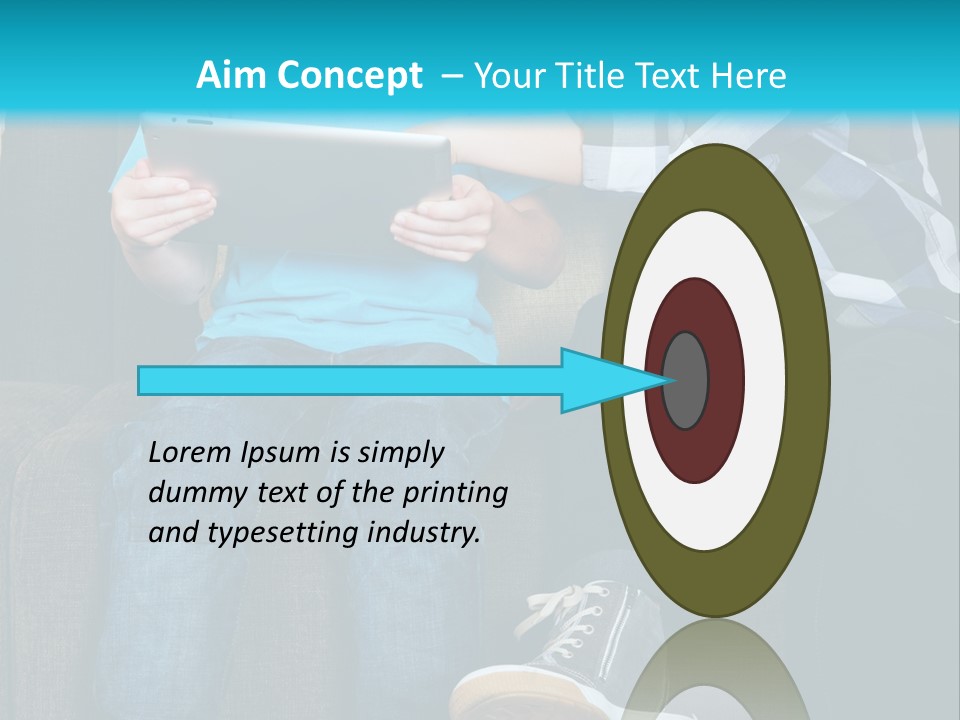 Aim Concept – Your Title Text Here

Lorem Ipsum is simply dummy text of the printing and typesetting industry.